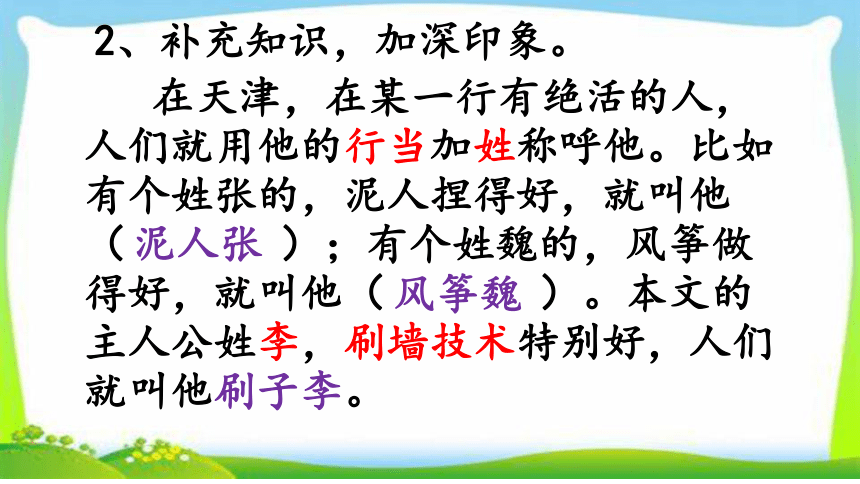 2、补充知识，加深印象。

在天津，在某一行有绝活的人，人们就用他的行当加姓称呼他。比如有个姓张的，泥人捏得好，就叫他（泥人张 ）；有个姓魏的，风筝做得好，就叫他（风筝魏 ）。本文的主人公姓李，刷墙技术特别好，人们就叫他刷子李。